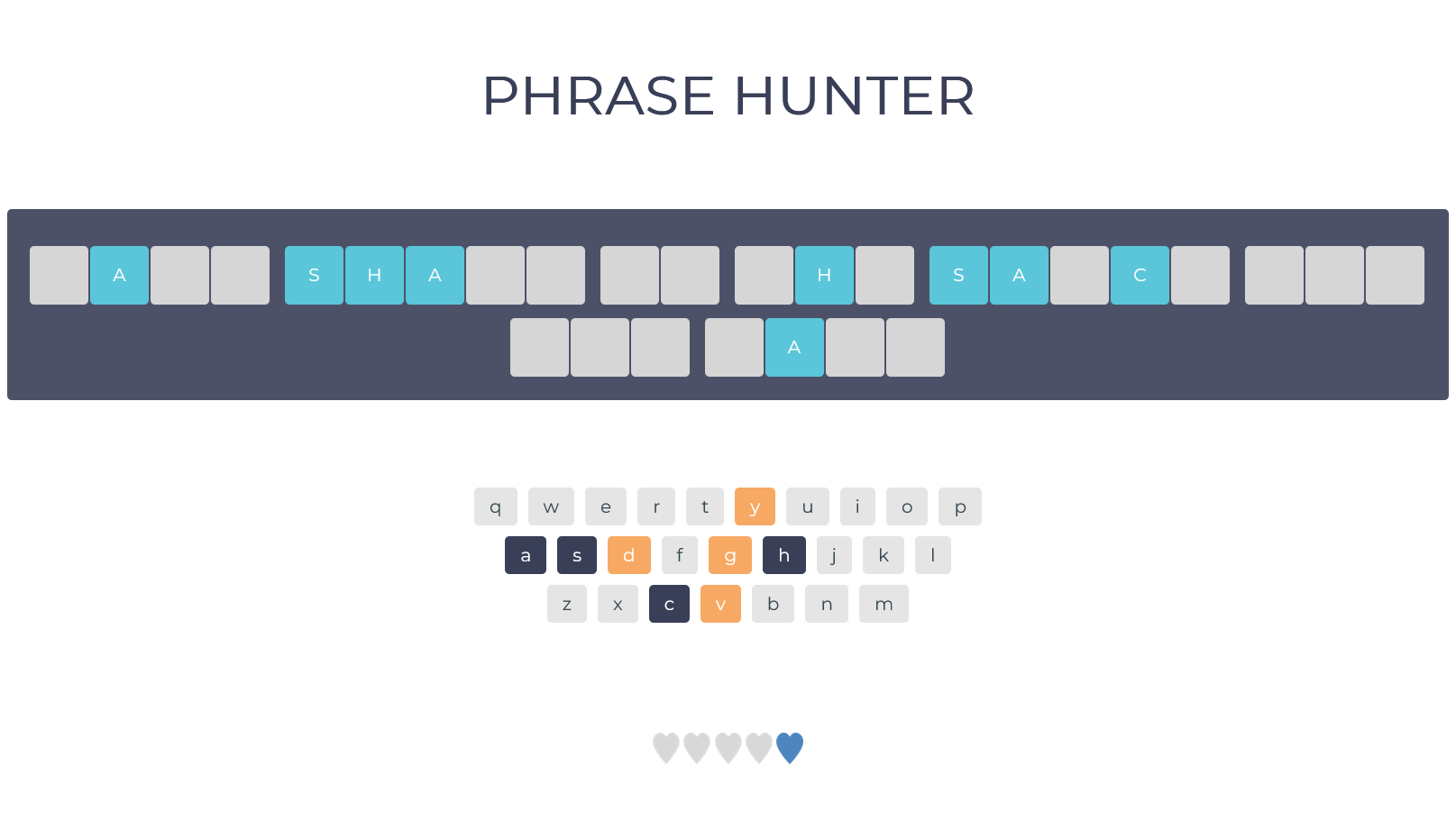 PHRASE HUNTER

A S H A H S A C

A

q w e r t y u i o p

a s d f g h j k l

z x c v b n m